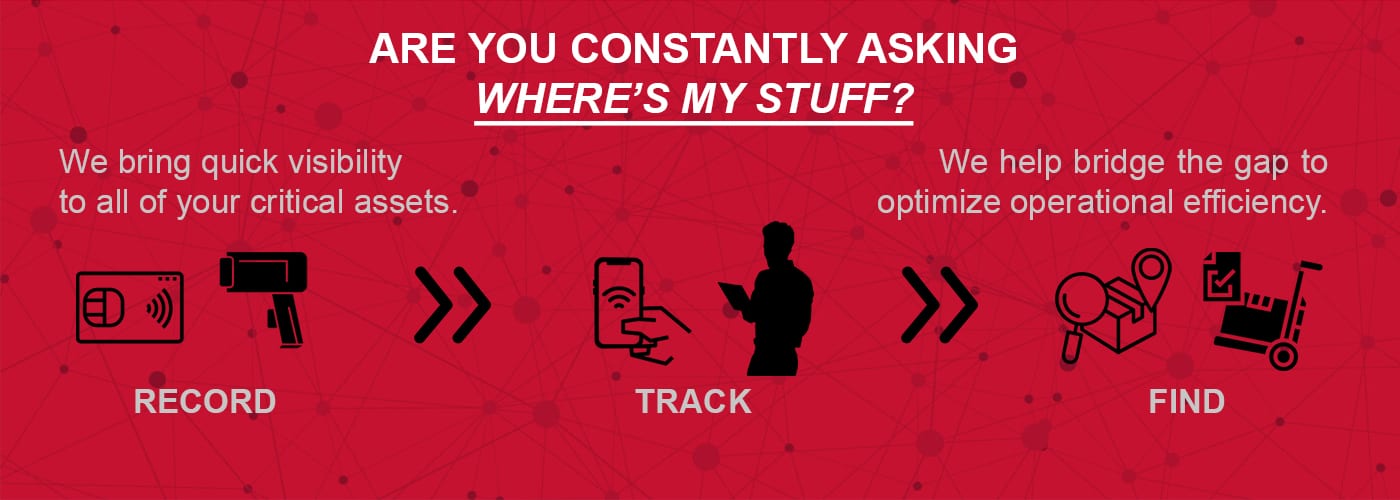 ARE YOU CONSTANTLY ASKING
WHERE'S MY STUFF?

We bring quick visibility to all of your critical assets.

We help bridge the gap to optimize operational efficiency.

RECORD

TRACK

FIND